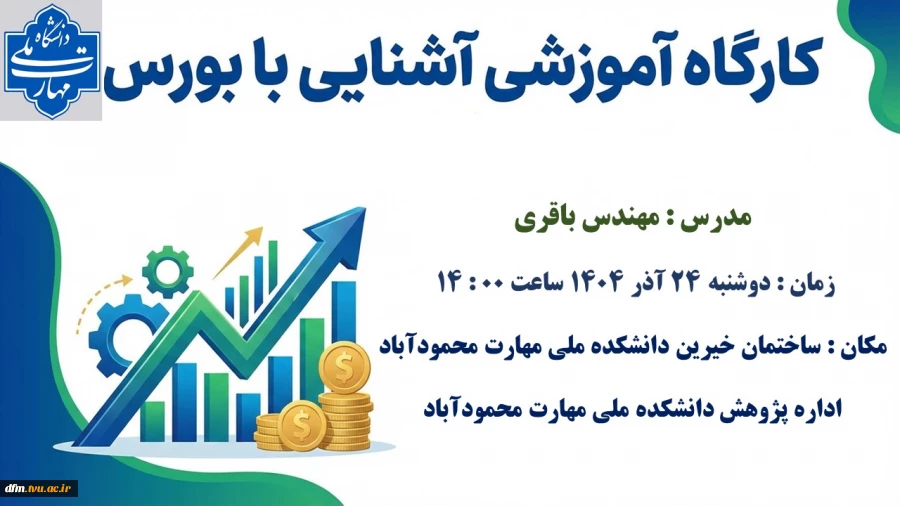 دانشگاه ملی مهارت

کارگاه آموزشی آشنایی با بورس

مدرس : مهندس باقری

زمان : دوشنبه ۲۴ آذر ۱۴۰۴ ساعت ۰۰ : ۱۴

مکان : ساختمان خیرین دانشکده ملی مهارت محمودآباد

اداره پژوهش دانشکده ملی مهارت محمودآباد

dfm.tvu.ac.ir